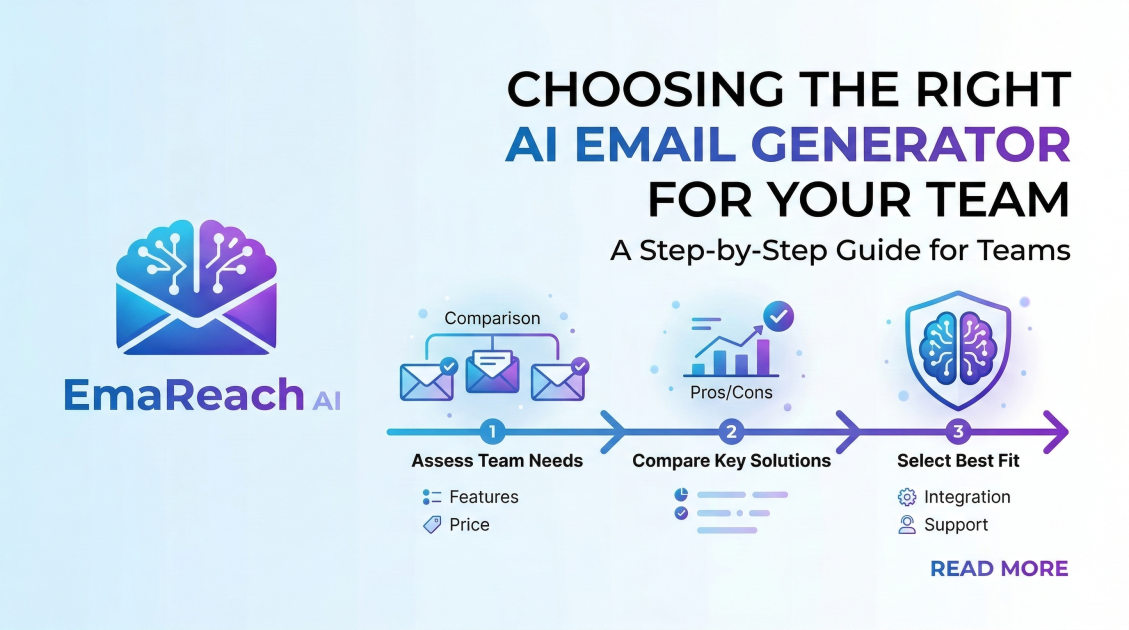 CHOOSING THE RIGHT AI EMAIL GENERATOR FOR YOUR TEAM

A Step-by-Step Guide for Teams

EmaReach AI

Comparison

Pros/Cons

1
Assess Team Needs

Features
Price

2
Compare Key Solutions

3
Select Best Fit

Integration
Support

READ MORE